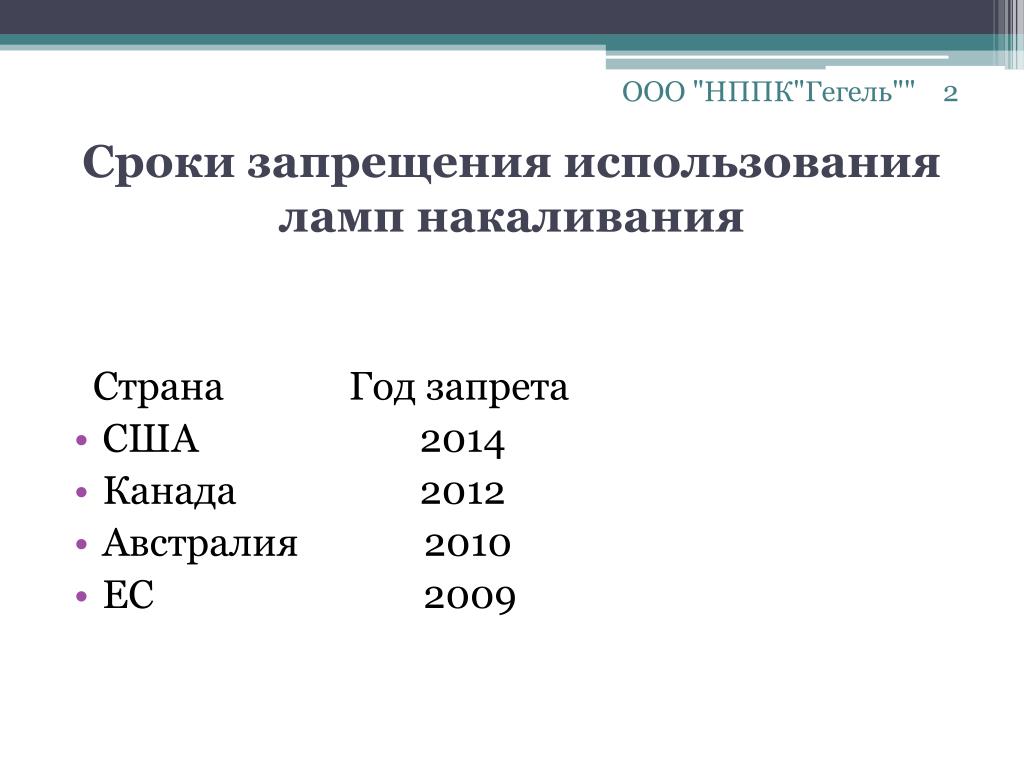 ООО "НППК"Гегель"" 2

Сроки запрещения использования ламп накаливания

Страна Год запрета
• США 2014
• Канада 2012
• Австралия 2010
• ЕС 2009